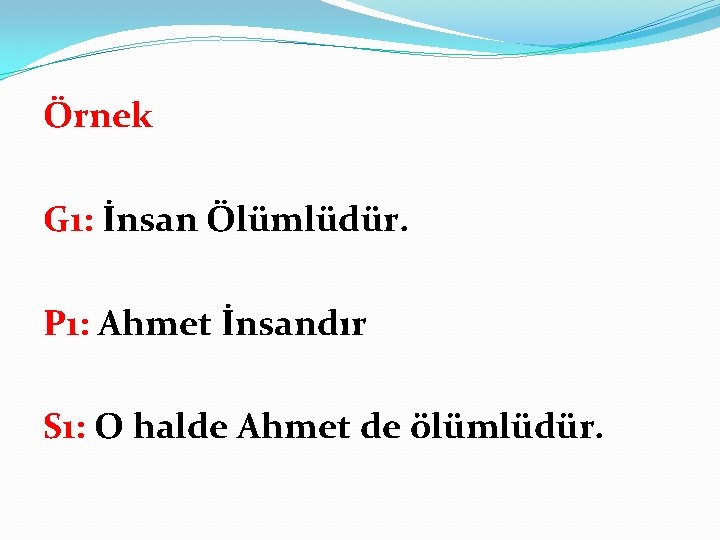 Örnek

G1: İnsan Ölümlüdür.

P1: Ahmet İnsandır

S1: O halde Ahmet de ölümlüdür.